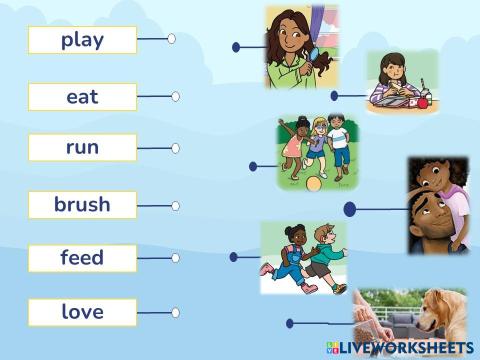 play

eat

run

brush

feed

love

LIVEWORKSHEETS